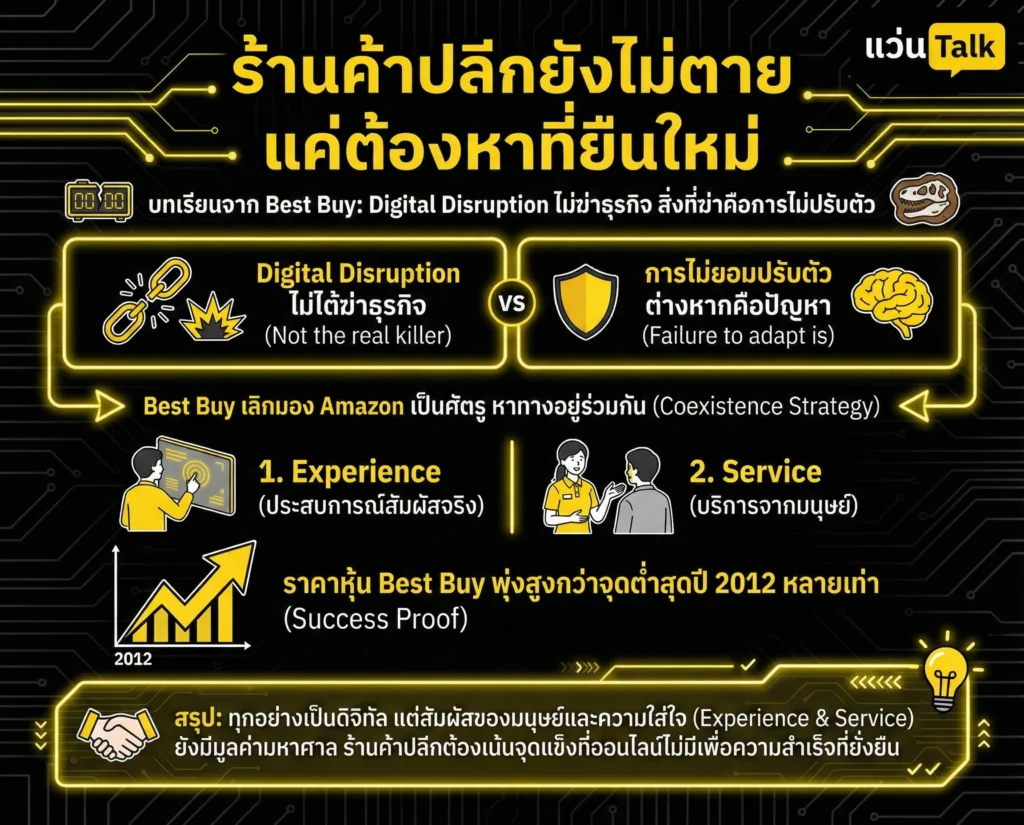 แว่นTalk

ร้านค้าปลีกยังไม่ตาย แค่ต้องหาที่ยืนใหม่

00:00

บทเรียนจาก Best Buy: Digital Disruption ไม่ฆ่าธุรกิจ สิ่งที่ฆ่าคือการไม่ปรับตัว

Digital Disruption ไม่ได้ฆ่าธุรกิจ (Not the real killer)

VS

การไม่ยอมปรับตัว ต่างหากคือปัญหา (Failure to adapt is)

Best Buy เลิกมอง Amazon เป็นศัตรู หาทางอยู่ร่วมกัน (Coexistence Strategy)

1. Experience (ประสบการณ์สัมผัสจริง)

2. Service (บริการจากมนุษย์)

2012

ราคาหุ้น Best Buy พุ่งสูงกว่าจุดต่ำสุดปี 2012 หลายเท่า (Success Proof)

สรุป: ทุกอย่างเป็นดิจิทัล แต่สัมผัสของมนุษย์และความใส่ใจ (Experience & Service) ยังมีมูลค่ามหาศาล ร้านค้าปลีกต้องเน้นจุดแข็งที่ออนไลน์ไม่มีเพื่อความสำเร็จที่ยั่งยืน